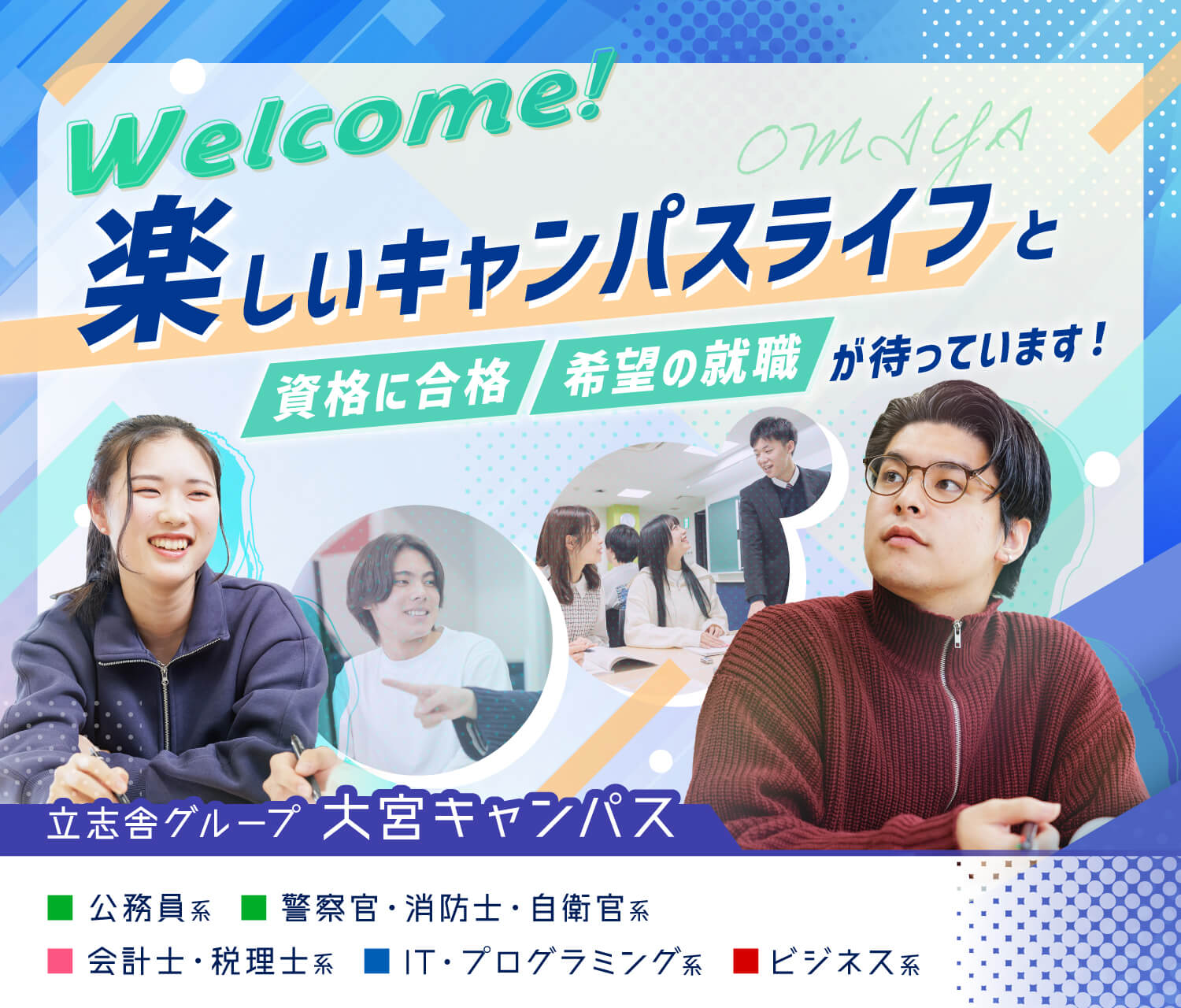 Welcome!

OMIYA

楽しいキャンパスライフと

資格に合格 希望の就職 が待っています！

立志舎グループ 大宮キャンパス

■ 公務員系 ■ 警察官・消防士・自衛官系

■ 会計士・税理士系 ■ IT・プログラミング系 ■ ビジネス系